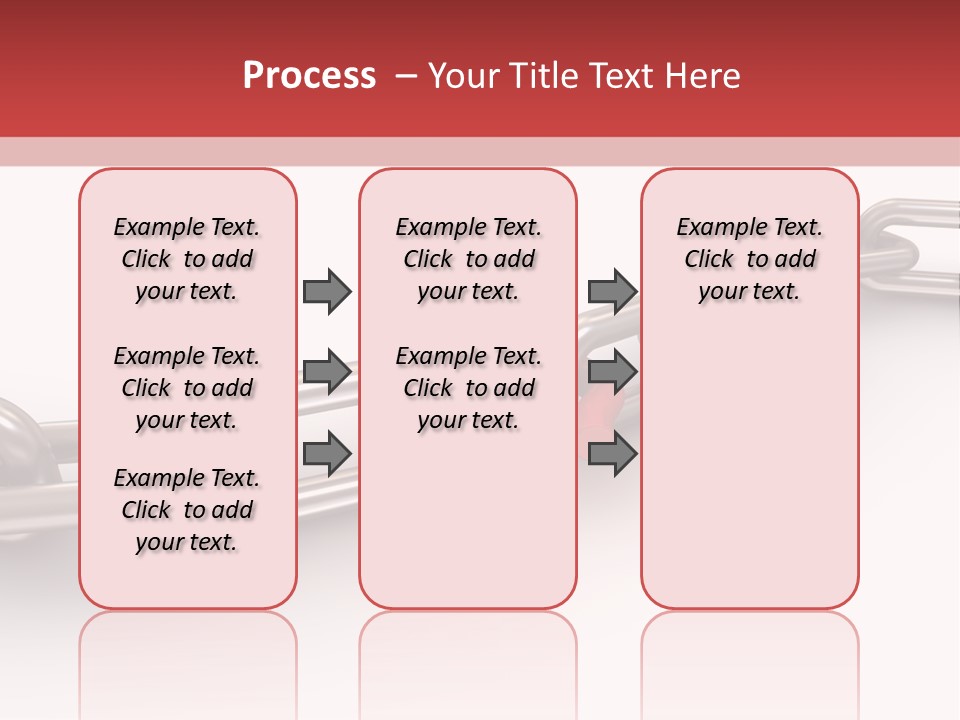 Process – Your Title Text Here

Example Text. Click to add your text.

Example Text. Click to add your text.

Example Text. Click to add your text.

Example Text. Click to add your text.

Example Text. Click to add your text.

Example Text. Click to add your text.